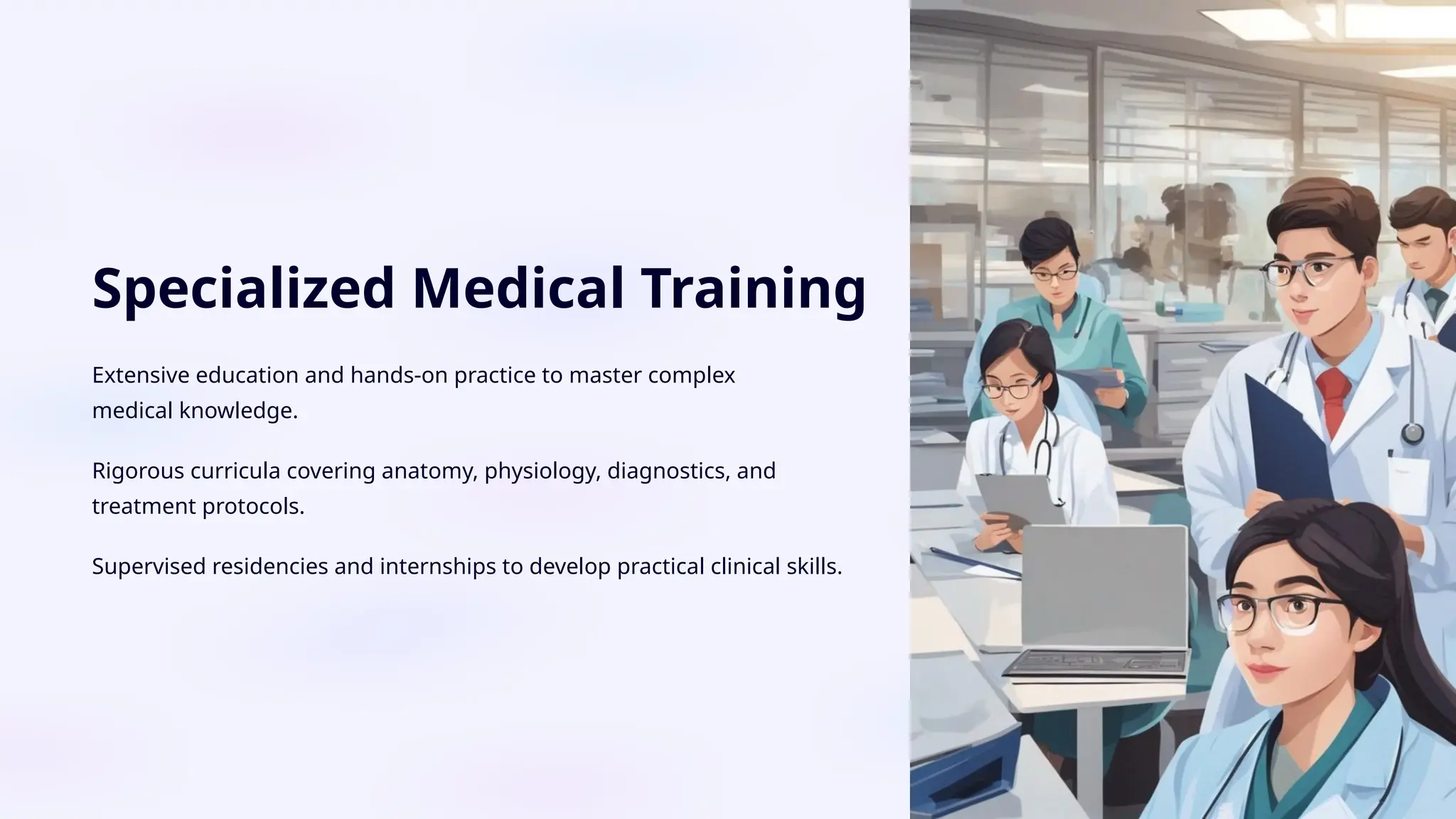 Specialized Medical Training

Extensive education and hands-on practice to master complex medical knowledge.

Rigorous curricula covering anatomy, physiology, diagnostics, and treatment protocols.

Supervised residencies and internships to develop practical clinical skills.